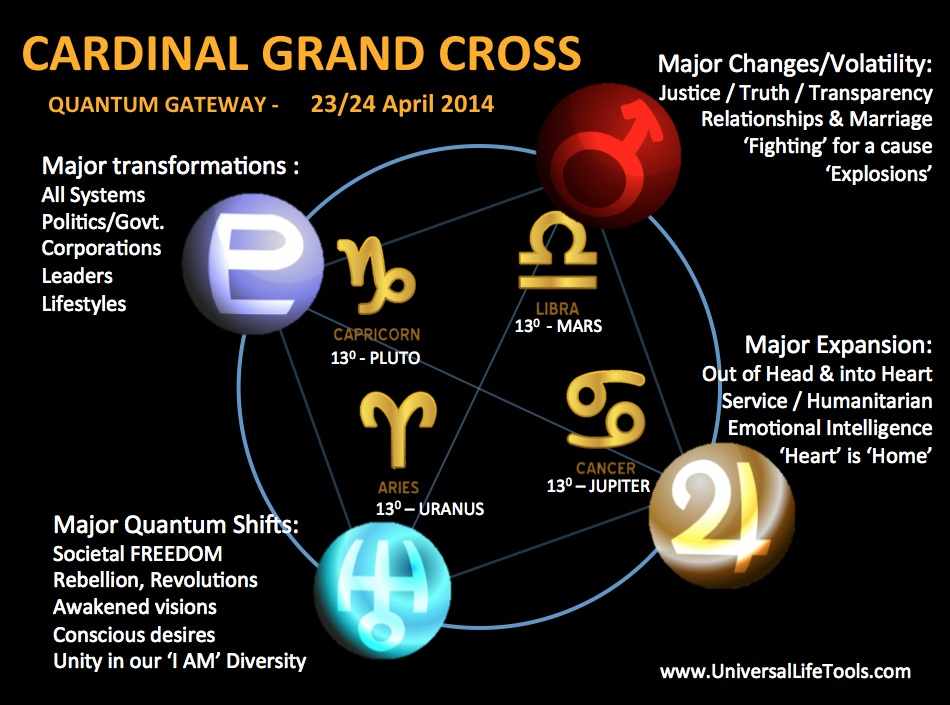 CARDINAL GRAND CROSS

QUANTUM GATEWAY - 23/24 April 2014

Major Changes/Volatility:
Justice / Truth / Transparency
Relationships & Marriage
'Fighting' for a cause
'Explosions'

Major transformations :
All Systems
Politics/Govt.
Corporations
Leaders
Lifestyles

CAPRICORN
$13^0$ - PLUTO

LIBRA
$13^0$ - MARS

Major Expansion:
Out of Head & into Heart
Service / Humanitarian
Emotional Intelligence
'Heart' is 'Home'

ARIES
$13^0$ – URANUS

CANCER
$13^0$ – JUPITER

Major Quantum Shifts:
Societal FREEDOM
Rebellion, Revolutions
Awakened visions
Conscious desires
Unity in our 'I AM' Diversity

www.UniversalLifeTools.com